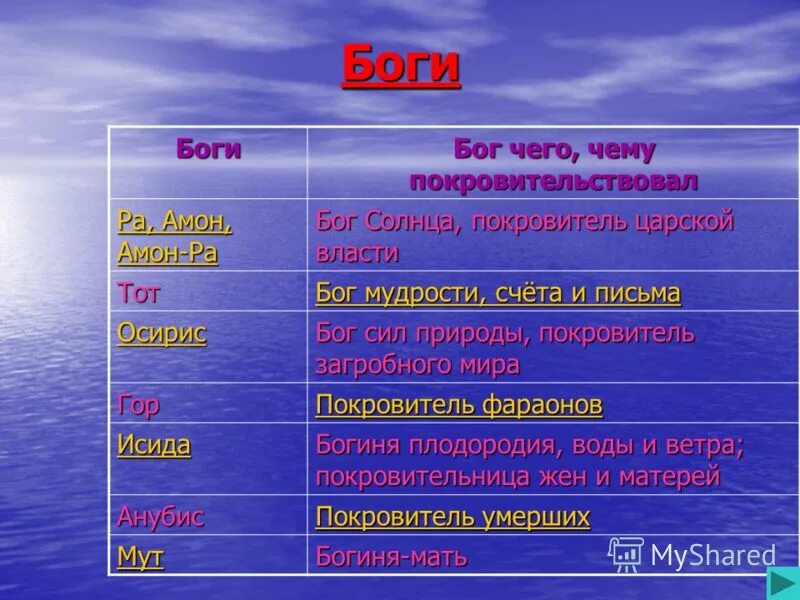 Боги

| Боги | Бог чего, чему покровительствовал |
|---|---|
| Ра, Амон, Амон-Ра | Бог Солнца, покровитель царской власти |
| Тот | Бог мудрости, счёта и письма |
| Осирис | Бог сил природы, покровитель загробного мира |
| Гор | Покровитель фараонов |
| Исида | Богиня плодородия, воды и ветра; покровительница жен и матерей |
| Анубис | Покровитель умерших |
| Мут | Богиня-мать |

MyShared